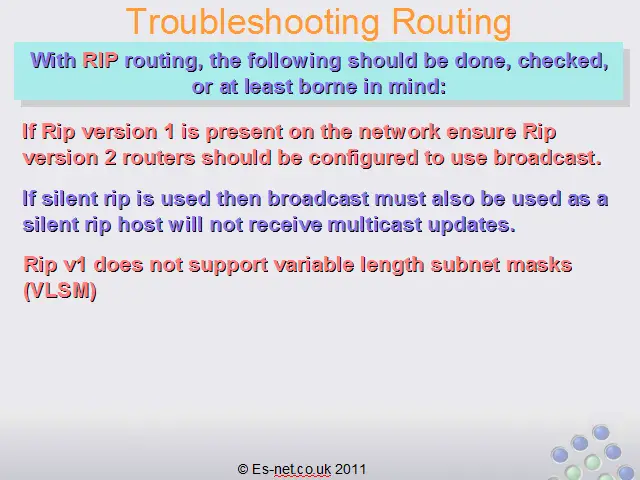 Troubleshooting Routing

With RIP routing, the following should be done, checked, or at least borne in mind:

If Rip version 1 is present on the network ensure Rip version 2 routers should be configured to use broadcast.

If silent rip is used then broadcast must also be used as a silent rip host will not receive multicast updates.

Rip v1 does not support variable length subnet masks (VLSM)

© Es-net.co.uk 2011